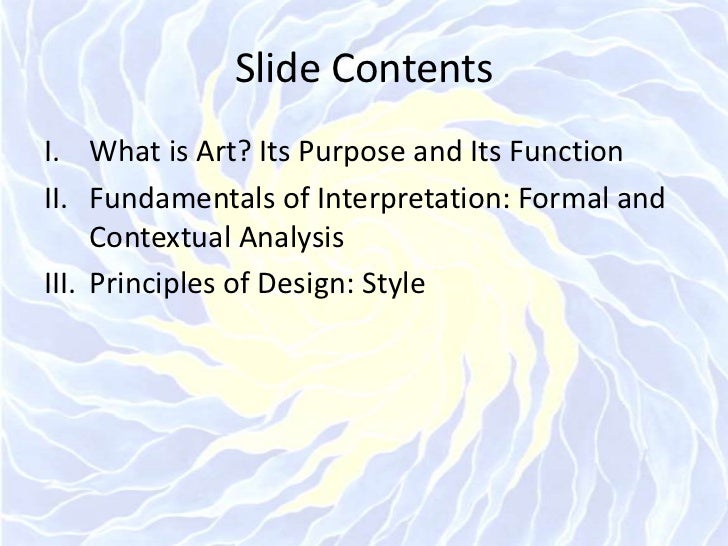 Slide Contents

I. What is Art? Its Purpose and Its Function
II. Fundamentals of Interpretation: Formal and Contextual Analysis
III. Principles of Design: Style